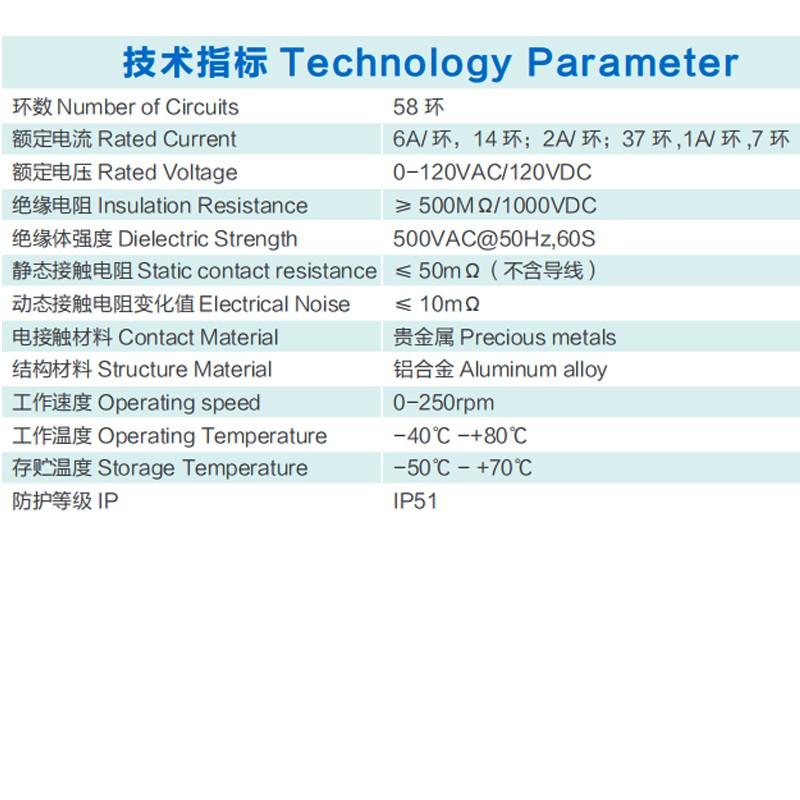 技术指标 Technology Parameter

| | |
|---|---|
| 环数 Number of Circuits | 58 环 |
| 额定电流 Rated Current | 6A/ 环，14 环；2A/ 环；37 环 ,1A/ 环 ,7 环 |
| 额定电压 Rated Voltage | 0-120VAC/120VDC |
| 绝缘电阻 Insulation Resistance | ≥ 500MΩ/1000VDC |
| 绝缘体强度 Dielectric Strength | 500VAC@50Hz,60S |
| 静态接触电阻 Static contact resistance | ≤ 50mΩ（不含导线） |
| 动态接触电阻变化值 Electrical Noise | ≤ 10mΩ |
| 电接触材料 Contact Material | 贵金属 Precious metals |
| 结构材料 Structure Material | 铝合金 Aluminum alloy |
| 工作速度 Operating speed | 0-250rpm |
| 工作温度 Operating Temperature | -40℃ -+80℃ |
| 存贮温度 Storage Temperature | -50℃ - +70℃ |
| 防护等级 IP | IP51 |